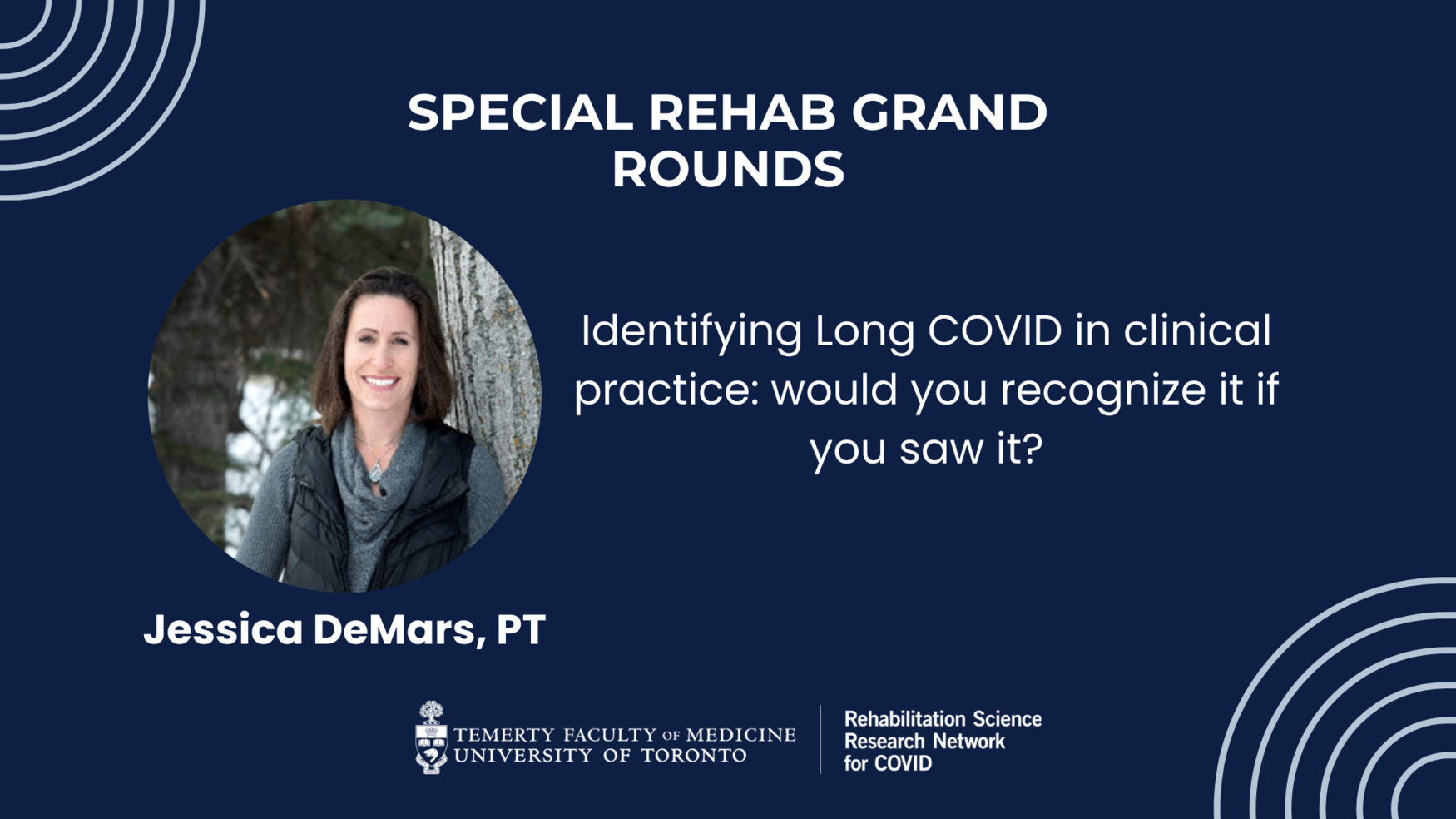 SPECIAL REHAB GRAND ROUNDS

Identifying Long COVID in clinical practice: would you recognize it if you saw it?

Jessica DeMars, PT

TEMERTY FACULTY OF MEDICINE
UNIVERSITY OF TORONTO

Rehabilitation Science
Research Network
for COVID